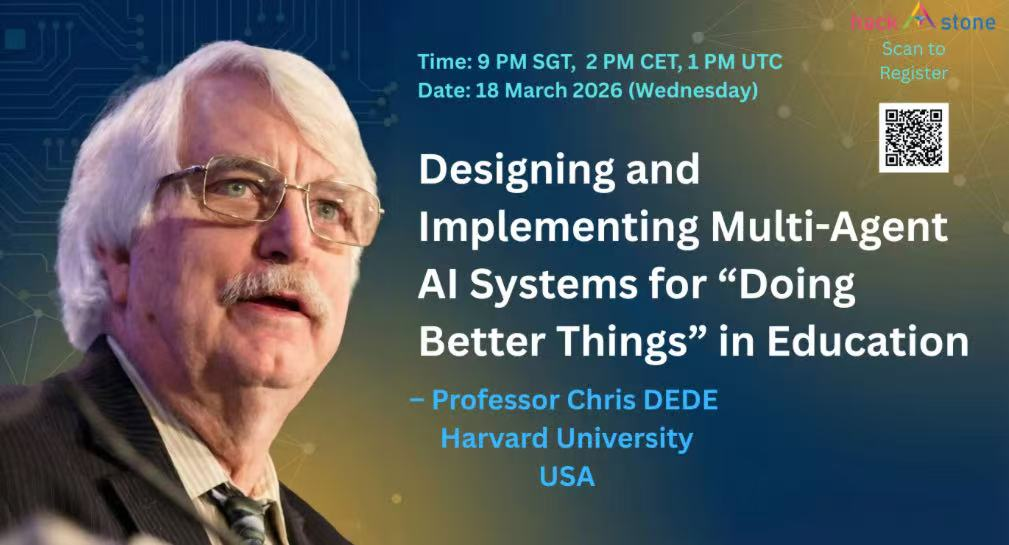 hack stone
Scan to Register

Time: 9 PM SGT, 2 PM CET, 1 PM UTC
Date: 18 March 2026 (Wednesday)

Designing and Implementing Multi-Agent AI Systems for “Doing Better Things” in Education

– Professor Chris DEDE
Harvard University
USA